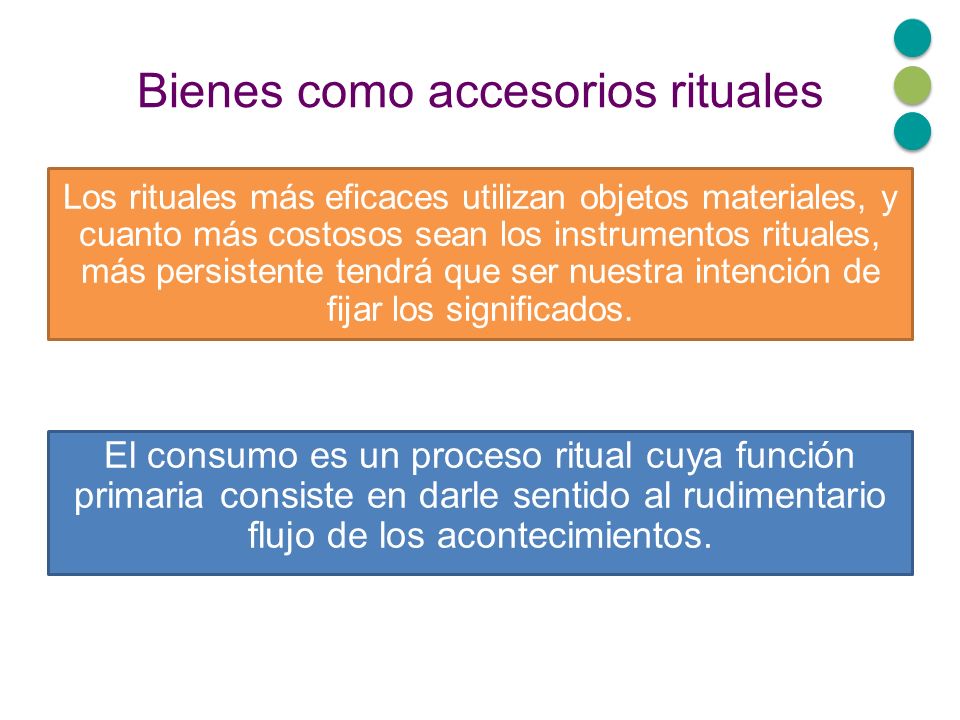 Bienes como accesorios rituales

Los rituales más eficaces utilizan objetos materiales, y cuanto más costosos sean los instrumentos rituales, más persistente tendrá que ser nuestra intención de fijar los significados.

El consumo es un proceso ritual cuya función primaria consiste en darle sentido al rudimentario flujo de los acontecimientos.